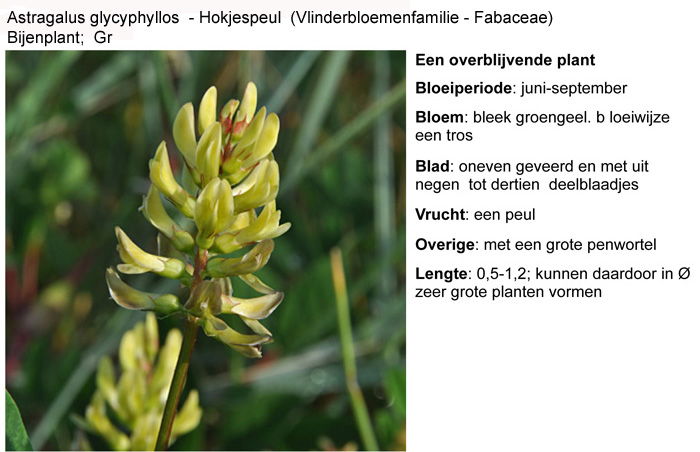 Astragalus glycyphyllos - Hokjespeul (Vlinderbloemenfamilie - Fabaceae)
Bijenplant; Gr

Een overblijvende plant

Bloeiperiode: juni-september

Bloem: bleek groengeel. b loeiwijze een tros

Blad: oneven geveerd en met uit negen tot dertien deelblaadjes

Vrucht: een peul

Overige: met een grote penwortel

Lengte: 0,5-1,2; kunnen daardoor in Ø zeer grote planten vormen